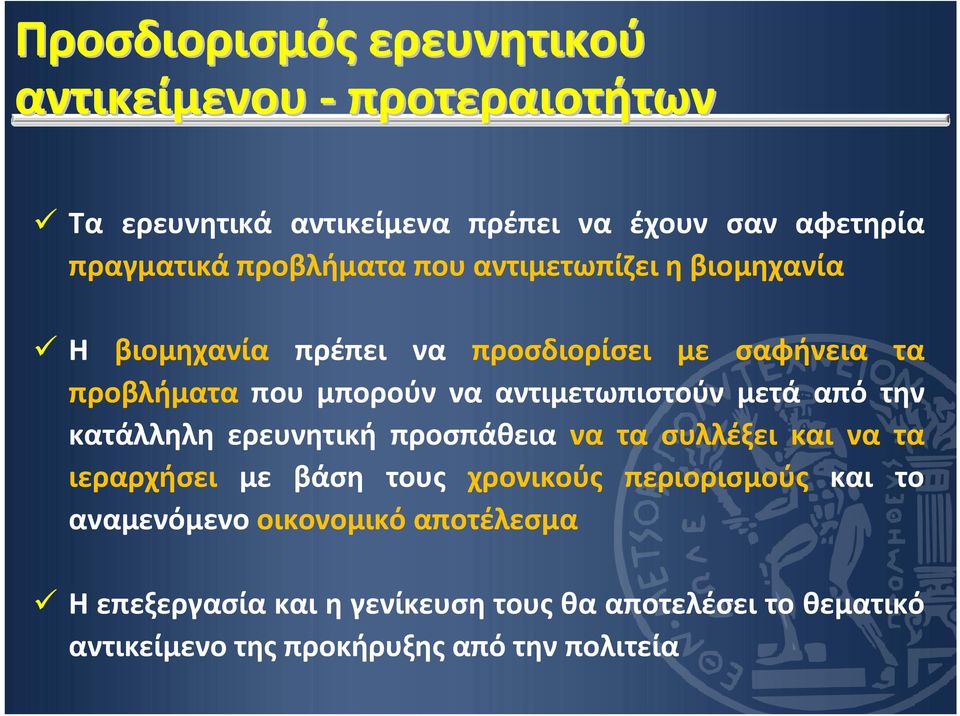 Προσδιορισμός ερευνητικού αντικείμενου - προτεραιοτήτων

✓ Τα ερευνητικά αντικείμενα πρέπει να έχουν σαν αφετηρία πραγματικά προβλήματα που αντιμετωπίζει η βιομηχανία

✓ Η βιομηχανία πρέπει να προσδιορίσει με σαφήνεια τα προβλήματα που μπορούν να αντιμετωπιστούν μετά από την κατάλληλη ερευνητική προσπάθεια να τα συλλέξει και να τα ιεραρχήσει με βάση τους χρονικούς περιορισμούς και το αναμενόμενο οικονομικό αποτέλεσμα

✓ Η επεξεργασία και η γενίκευση τους θα αποτελέσει το θεματικό αντικείμενο της προκήρυξης από την πολιτεία